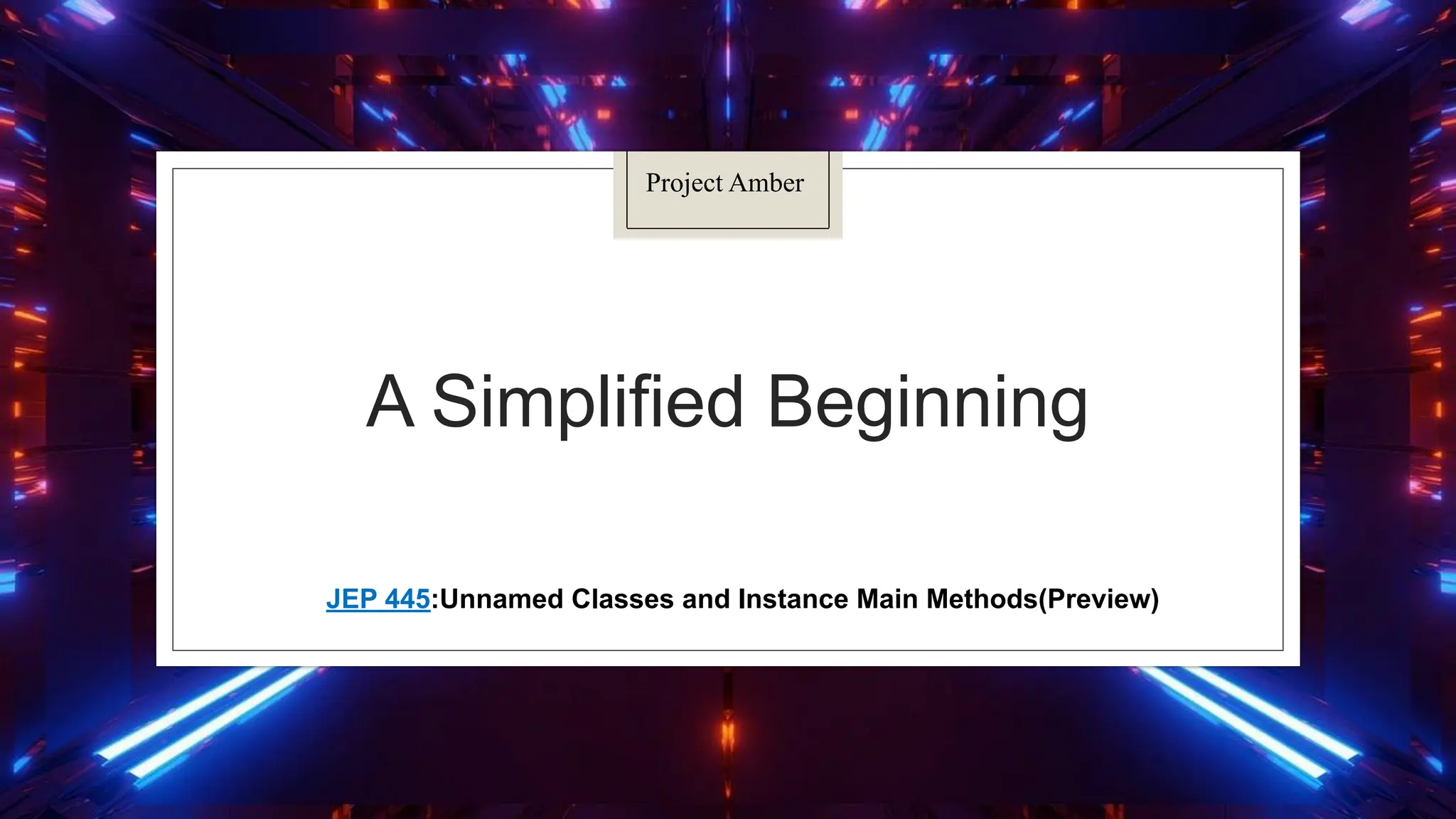 Project Amber

A Simplified Beginning

JEP 445:Unnamed Classes and Instance Main Methods(Preview)